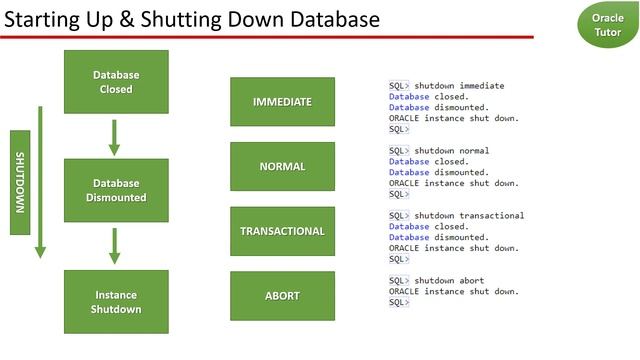 Starting Up & Shutting Down Database

Oracle Tutor

SHUTDOWN

Database Closed

Database Dismounted

Instance Shutdown

IMMEDIATE

NORMAL

TRANSACTIONAL

ABORT

SQL> shutdown immediate
Database closed.
Database dismounted.
ORACLE instance shut down.
SQL>

SQL> shutdown normal
Database closed.
Database dismounted.
ORACLE instance shut down.
SQL>

SQL> shutdown transactional
Database closed.
Database dismounted.
ORACLE instance shut down.
SQL>

SQL> shutdown abort
ORACLE instance shut down.
SQL>